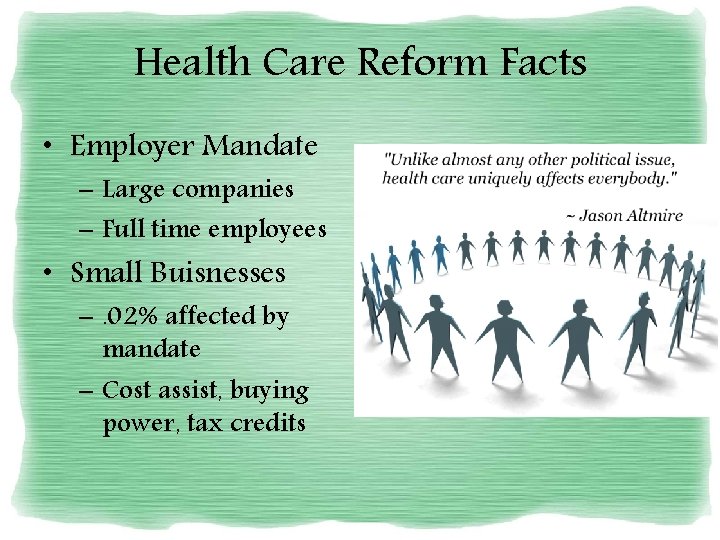 Health Care Reform Facts

• Employer Mandate
  – Large companies
  – Full time employees
• Small Buisnesses
  – .02% affected by mandate
  – Cost assist, buying power, tax credits

"Unlike almost any other political issue, health care uniquely affects everybody."

~ Jason Altmire